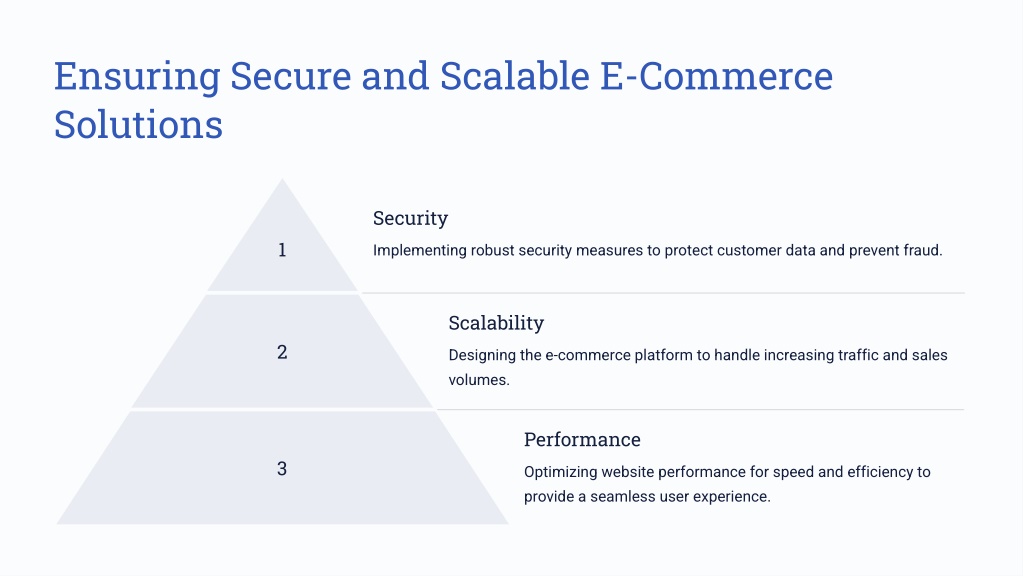 Ensuring Secure and Scalable E-Commerce Solutions

1

Security

Implementing robust security measures to protect customer data and prevent fraud.

2

Scalability

Designing the e-commerce platform to handle increasing traffic and sales volumes.

3

Performance

Optimizing website performance for speed and efficiency to provide a seamless user experience.